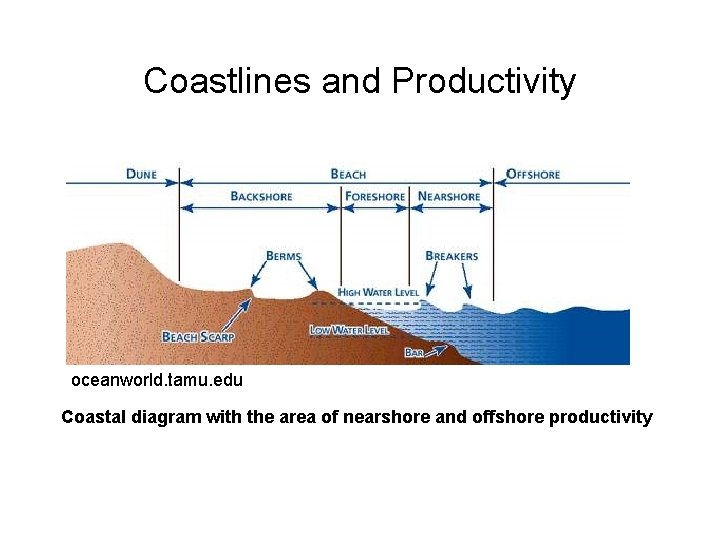 Coastlines and Productivity

DUNE
BEACH
OFFSHORE
BACKSHORE
FORESHORE
NEARSHORE
BERMS
BREAKERS
HIGH WATER LEVEL
BEACH SCARP
LOW WATER LEVEL
BAR

oceanworld.tamu.edu

Coastal diagram with the area of nearshore and offshore productivity